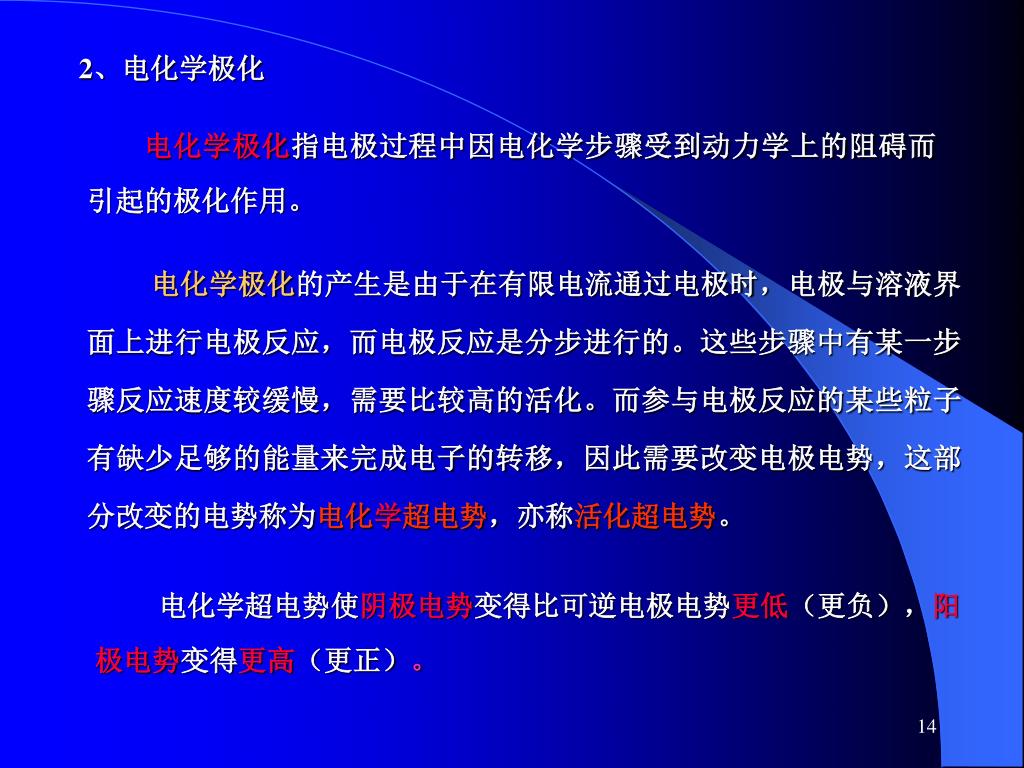 2、电化学极化

电化学极化指电极过程中因电化学步骤受到动力学上的阻碍而引起的极化作用。

电化学极化的产生是由于在有限电流通过电极时，电极与溶液界面上进行电极反应，而电极反应是分步进行的。这些步骤中有某一步骤反应速度较缓慢，需要比较高的活化。而参与电极反应的某些粒子有缺少足够的能量来完成电子的转移，因此需要改变电极电势，这部分改变的电势称为电化学超电势，亦称活化超电势。

电化学超电势使阴极电势变得比可逆电极电势更低（更负），阳极电势变得更高（更正）。

14